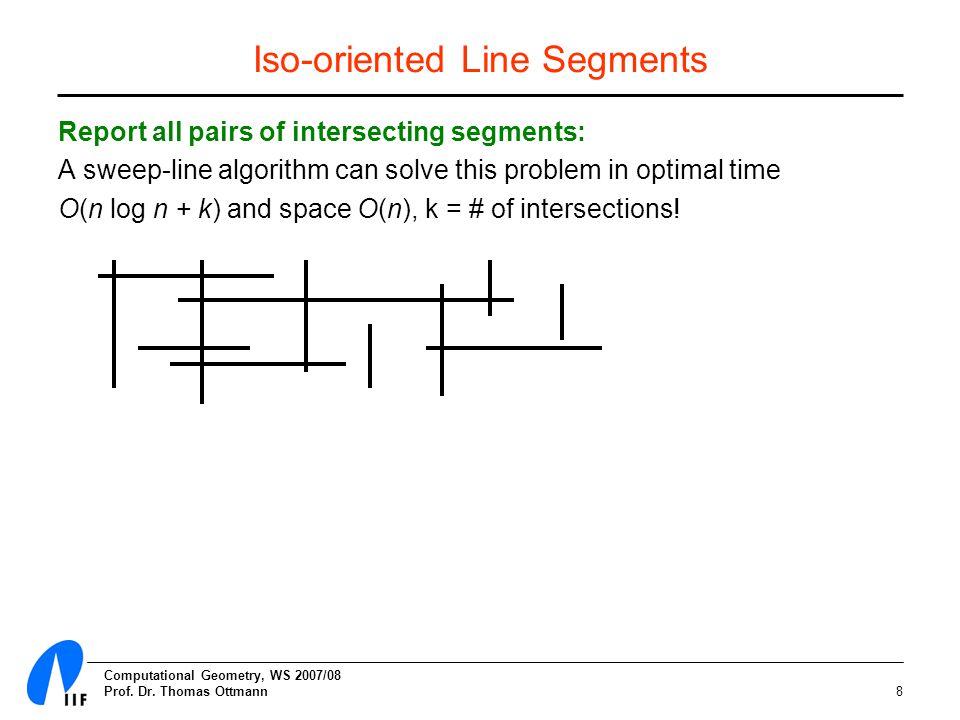 Iso-oriented Line Segments

Report all pairs of intersecting segments:

A sweep-line algorithm can solve this problem in optimal time $O(n \log n + k)$ and space $O(n)$, k = # of intersections!

IIF

Computational Geometry, WS 2007/08
Prof. Dr. Thomas Ottmann

8